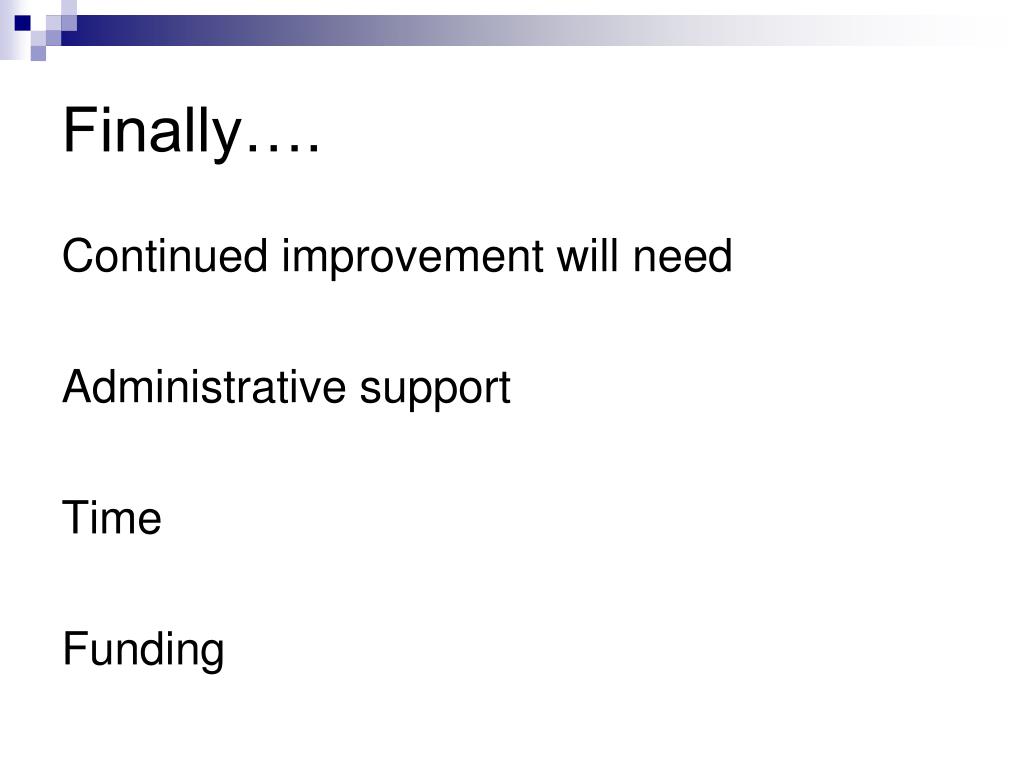 Finally….

Continued improvement will need

Administrative support

Time

Funding